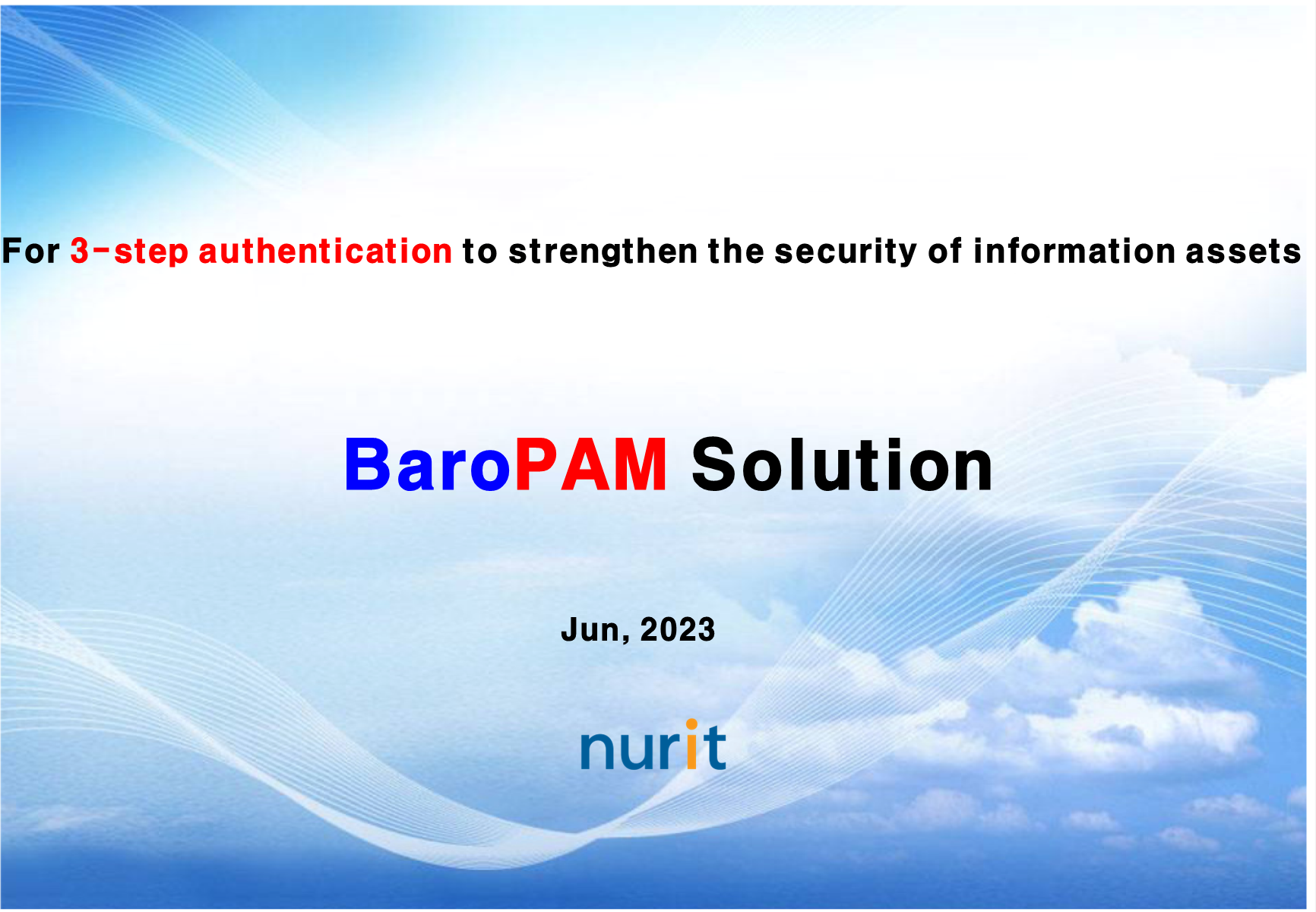 For 3-step authentication to strengthen the security of information assets

BaroPAM Solution

Jun, 2023

nurit